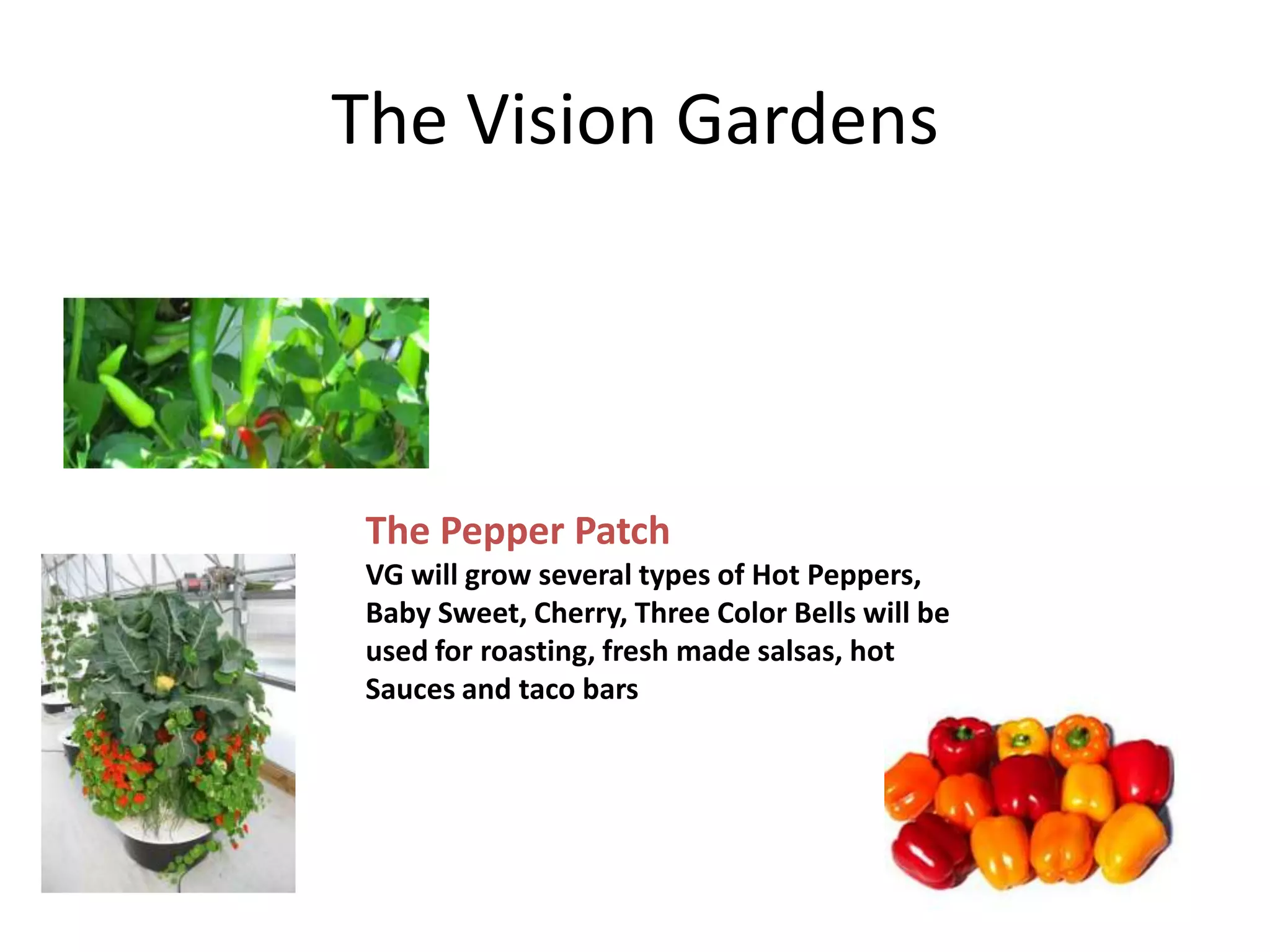 The Vision Gardens

The Pepper Patch

VG will grow several types of Hot Peppers, Baby Sweet, Cherry, Three Color Bells will be used for roasting, fresh made salsas, hot Sauces and taco bars